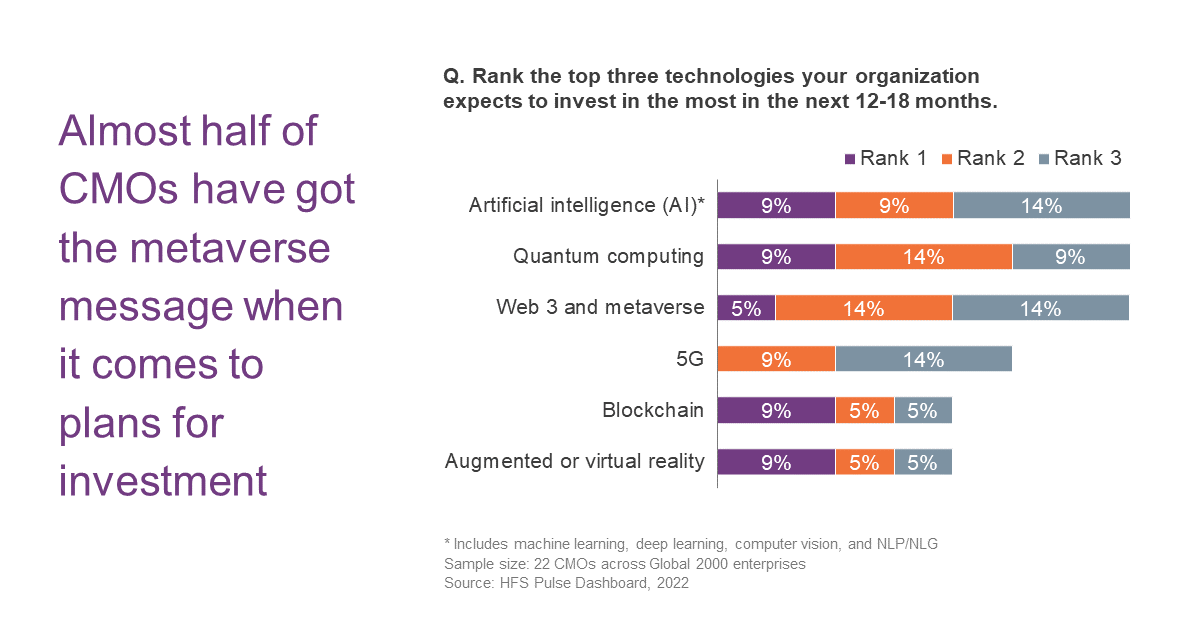 Almost half of CMOs have got the metaverse message when it comes to plans for investment

Q. Rank the top three technologies your organization expects to invest in the most in the next 12-18 months.

Rank 1 Rank 2 Rank 3

| | Rank 1 | Rank 2 | Rank 3 |
|---|---|---|---|
| Artificial intelligence (AI)* | 9% | 9% | 14% |
| Quantum computing | 9% | 14% | 9% |
| Web 3 and metaverse | 5% | 14% | 14% |
| 5G | | 9% | 14% |
| Blockchain | 9% | 5% | 5% |
| Augmented or virtual reality | 9% | 5% | 5% |

* Includes machine learning, deep learning, computer vision, and NLP/NLG
Sample size: 22 CMOs across Global 2000 enterprises
Source: HFS Pulse Dashboard, 2022